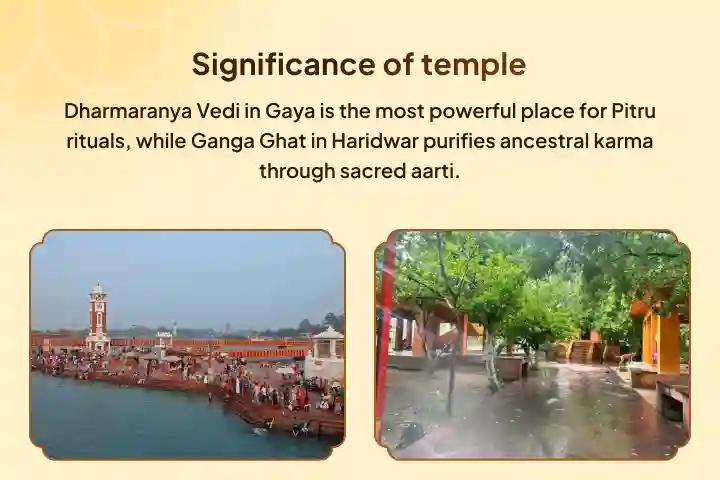 Significance of temple

Dharmaranya Vedi in Gaya is the most powerful place for Pitru rituals, while Ganga Ghat in Haridwar purifies ancestral karma through sacred aarti.